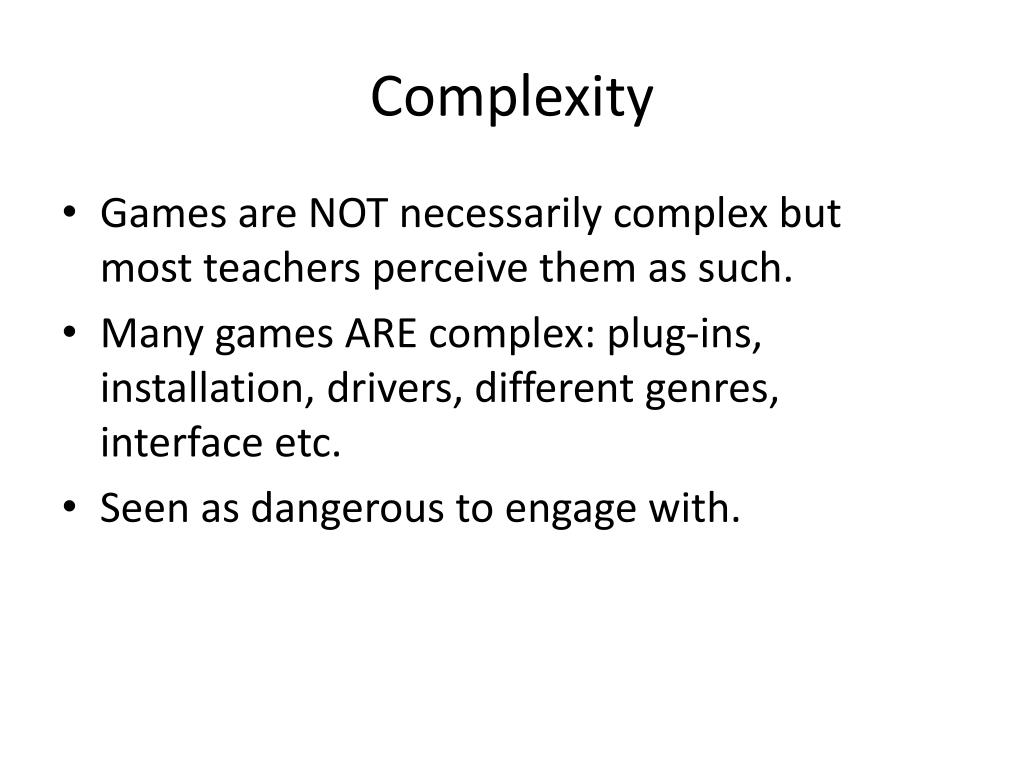 Complexity

• Games are NOT necessarily complex but most teachers perceive them as such.
• Many games ARE complex: plug-ins, installation, drivers, different genres, interface etc.
• Seen as dangerous to engage with.